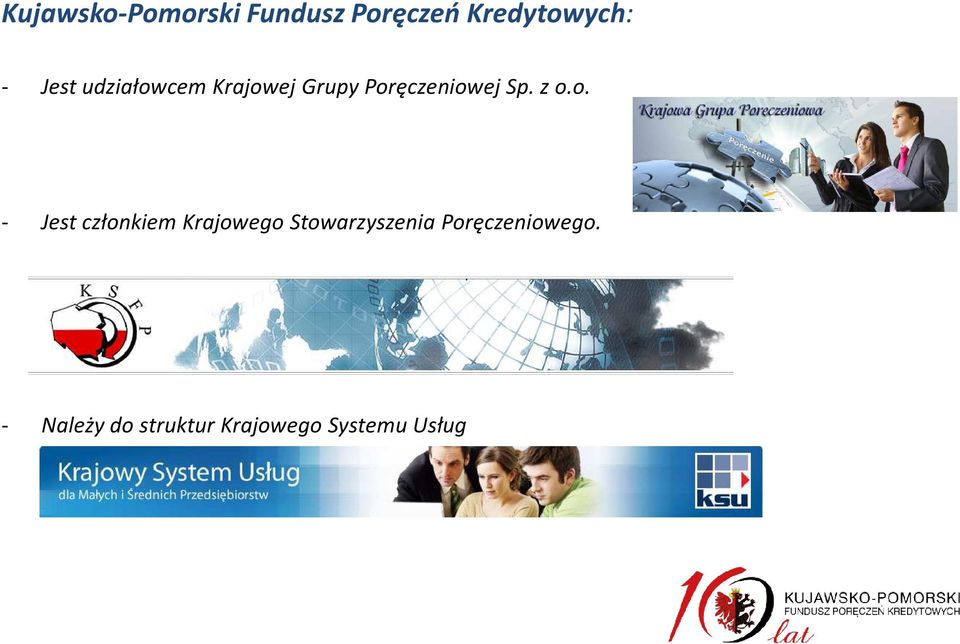 Kujawsko-Pomorski Fundusz Poręczeń Kredytowych:

- Jest udziałowcem Krajowej Grupy Poręczeniowej Sp. z o.o.

Krajowa Grupa Poręczeniowa

Poręczenie

- Jest członkiem Krajowego Stowarzyszenia Poręczeniowego.

K S F P

- Należy do struktur Krajowego Systemu Usług

Krajowy System Usług
dla Małych i Średnich Przedsiębiorstw

ksu

10 lat

KUJAWSKO-POMORSKI
FUNDUSZ PORĘCZEŃ KREDYTOWYCH